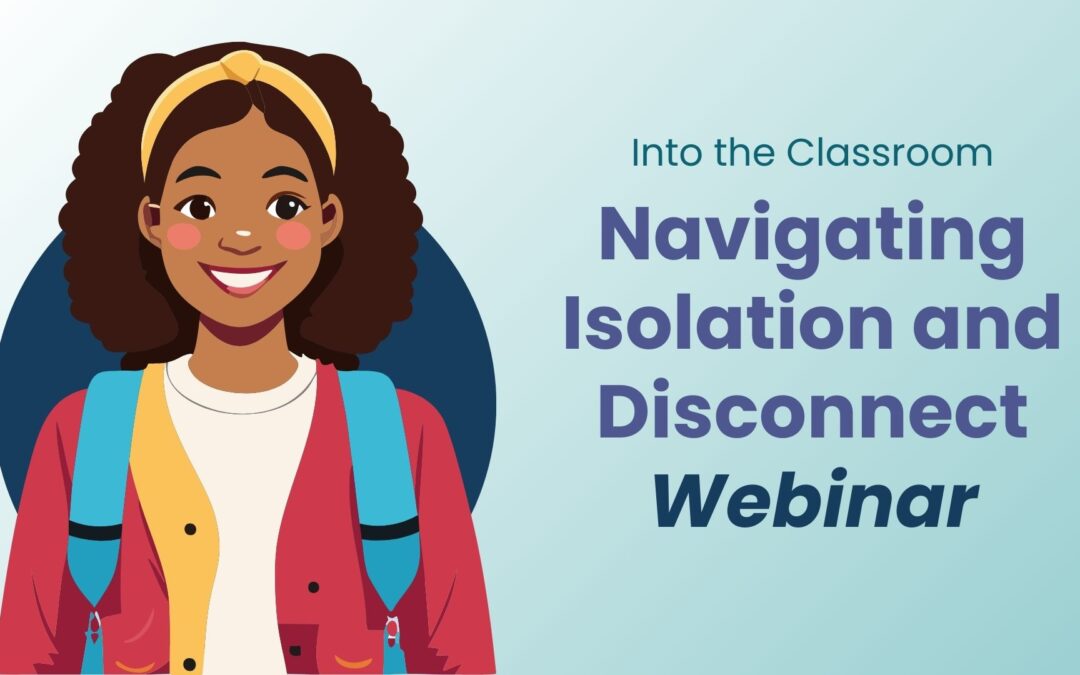 Into the Classroom

Navigating Isolation and Disconnect

Webinar